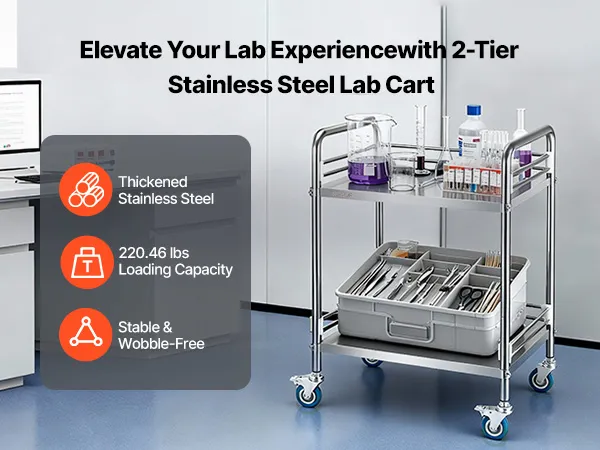 Elevate Your Lab Experiencewith 2-Tier Stainless Steel Lab Cart

Thickened Stainless Steel

T

220.46 lbs Loading Capacity

Stable & Wobble-Free